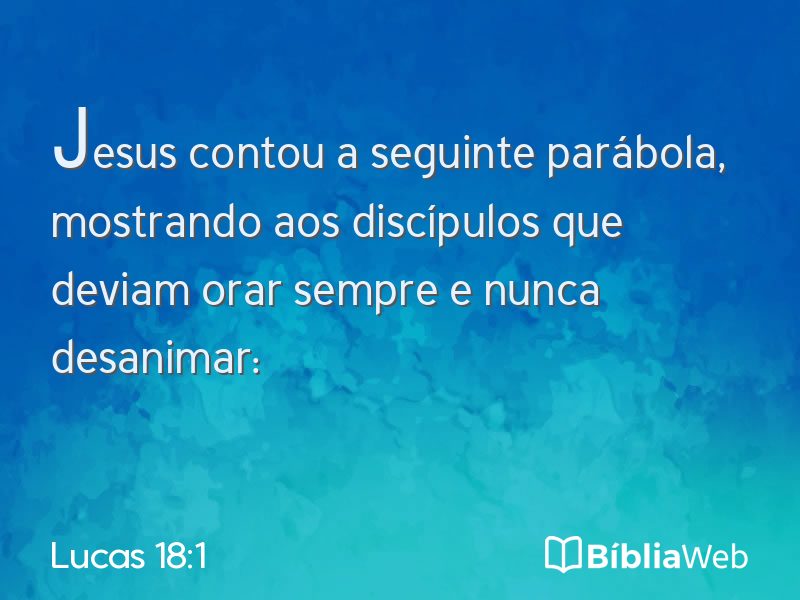 Jesus contou a seguinte parábola, mostrando aos discípulos que deviam orar sempre e nunca desanimar:

Lucas 18:1

BíbliaWeb